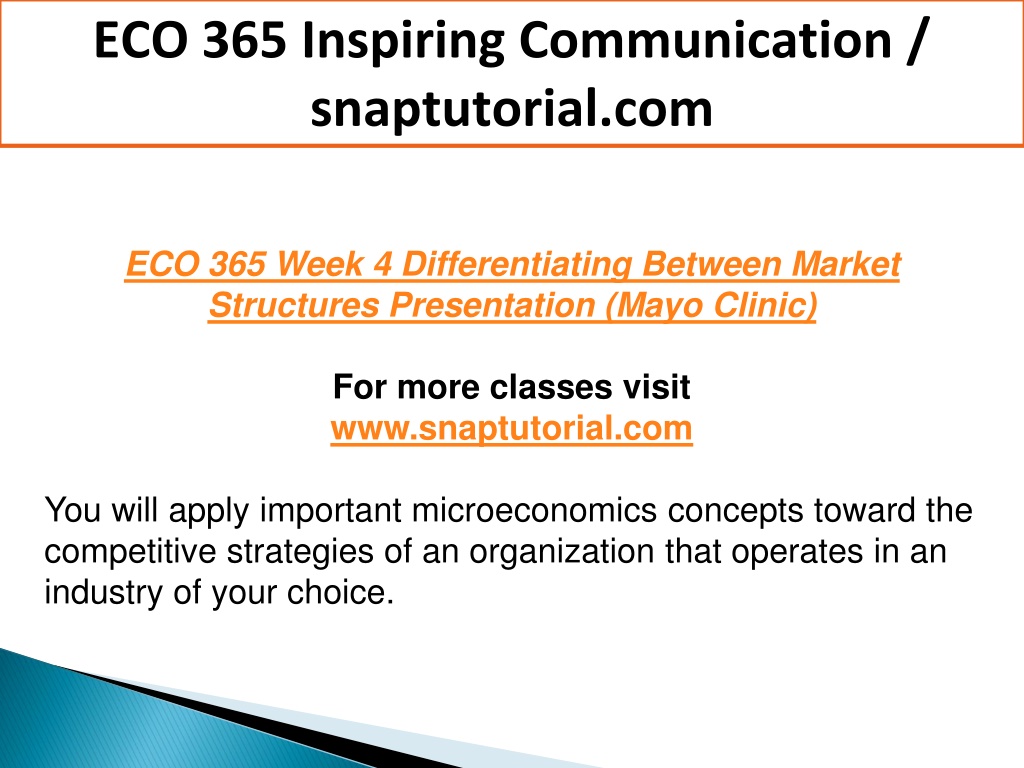 ECO 365 Inspiring Communication / snaptutorial.com

ECO 365 Week 4 Differentiating Between Market Structures Presentation (Mayo Clinic)

For more classes visit
www.snaptutorial.com

You will apply important microeconomics concepts toward the competitive strategies of an organization that operates in an industry of your choice.